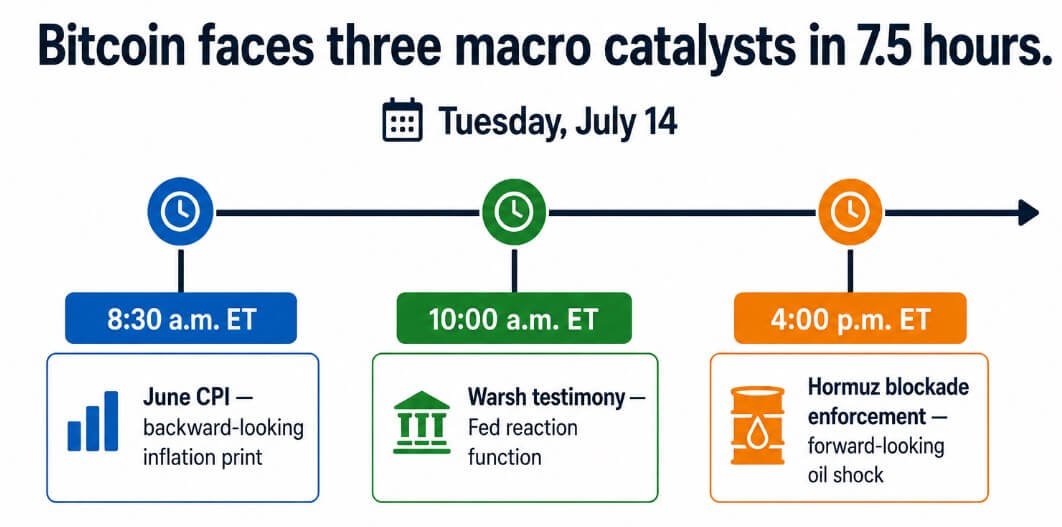 Bitcoin faces three macro catalysts in 7.5 hours.

Tuesday, July 14

8:30 a.m. ET

June CPI — backward-looking inflation print

10:00 a.m. ET

Warsh testimony — Fed reaction function

4:00 p.m. ET

Hormuz blockade enforcement — forward-looking oil shock